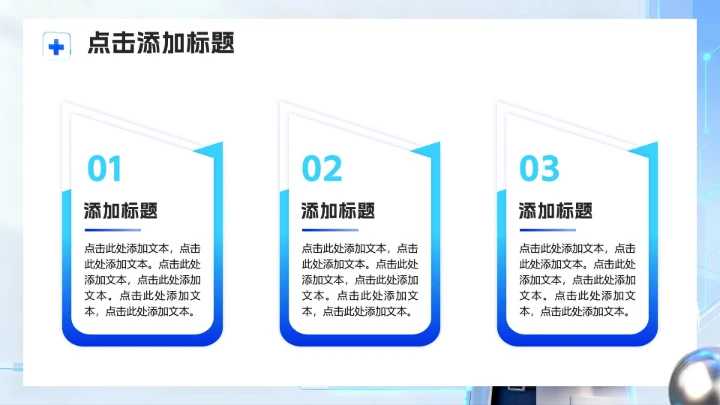 点击添加标题

01

添加标题

点击此处添加文本，点击此处添加文本。点击此处添加文本，点击此处添加文本。点击此处添加文本，点击此处添加文本。

02

添加标题

点击此处添加文本，点击此处添加文本。点击此处添加文本，点击此处添加文本。点击此处添加文本，点击此处添加文本。

03

添加标题

点击此处添加文本，点击此处添加文本。点击此处添加文本，点击此处添加文本。点击此处添加文本，点击此处添加文本。